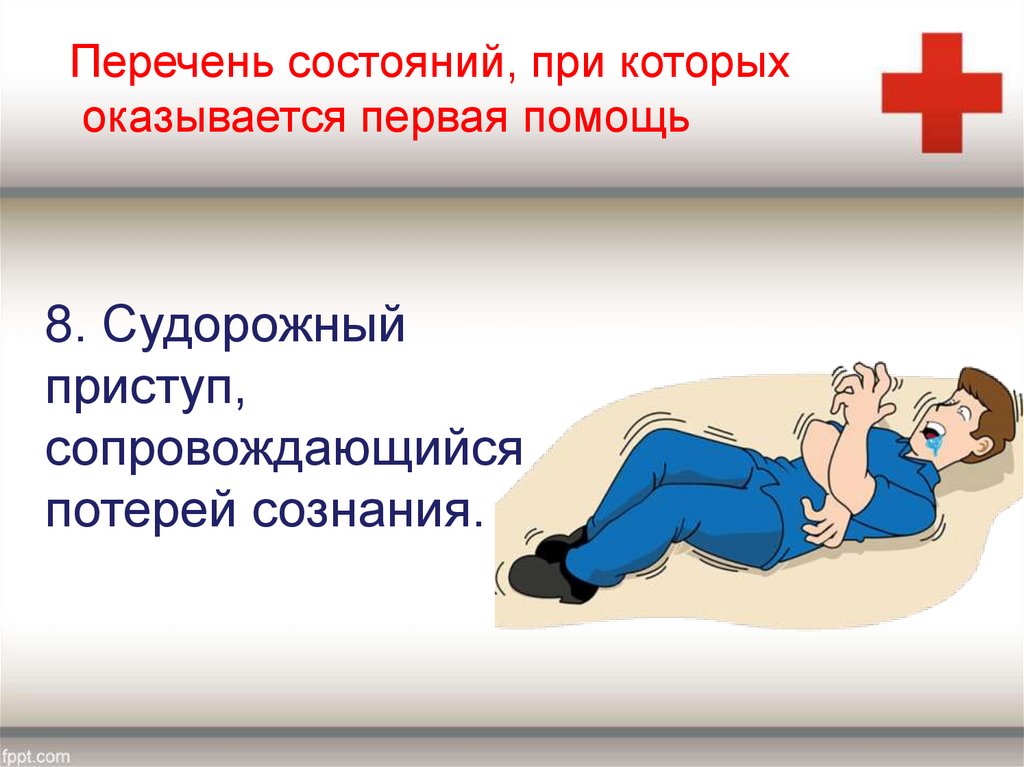 Перечень состояний, при которых оказывается первая помощь

8. Судорожный приступ, сопровождающийся потерей сознания.

fppt.com